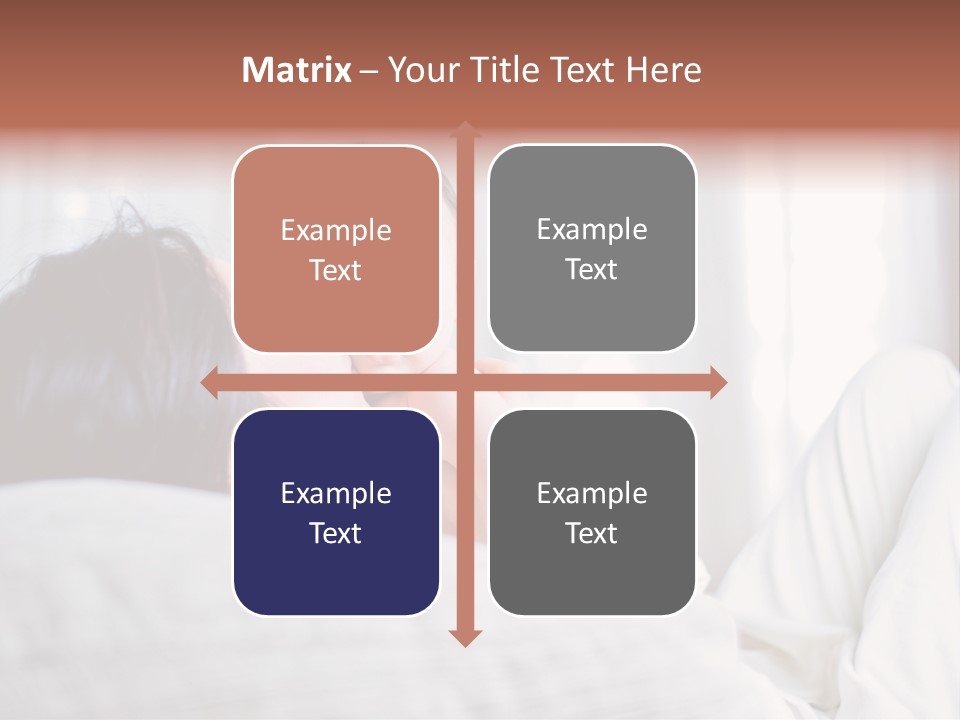 Matrix – Your Title Text Here

Example Text

Example Text

Example Text

Example Text